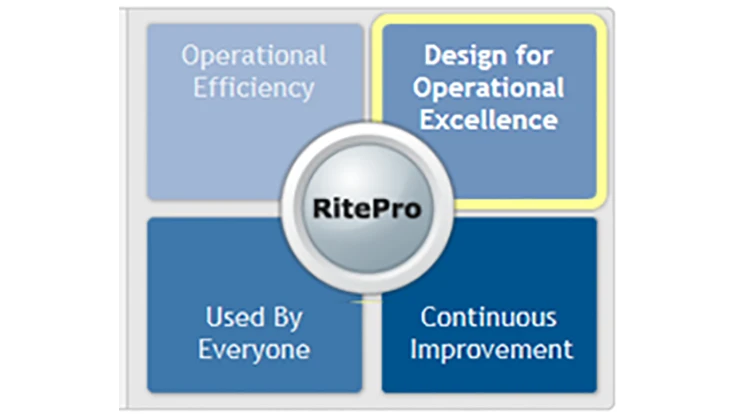 Operational Efficiency

Design for Operational Excellence

RitePro

Used By Everyone

Continuous Improvement